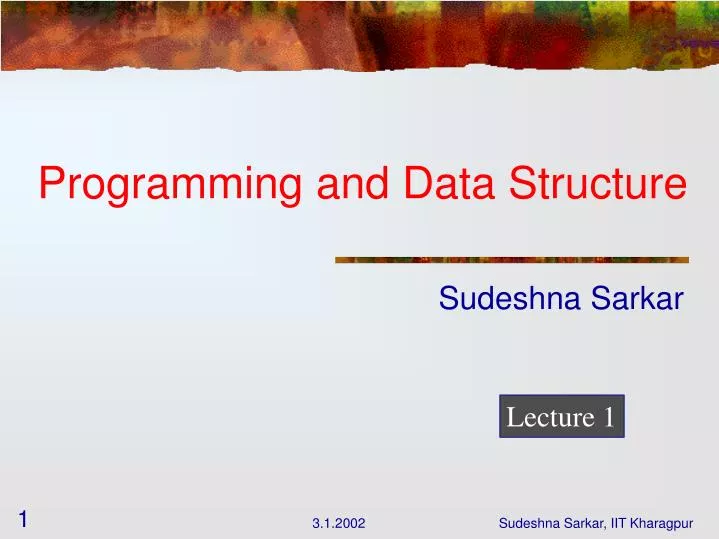 Programming and Data Structure

Sudeshna Sarkar

Lecture 1

1

3.1.2002

Sudeshna Sarkar, IIT Kharagpur